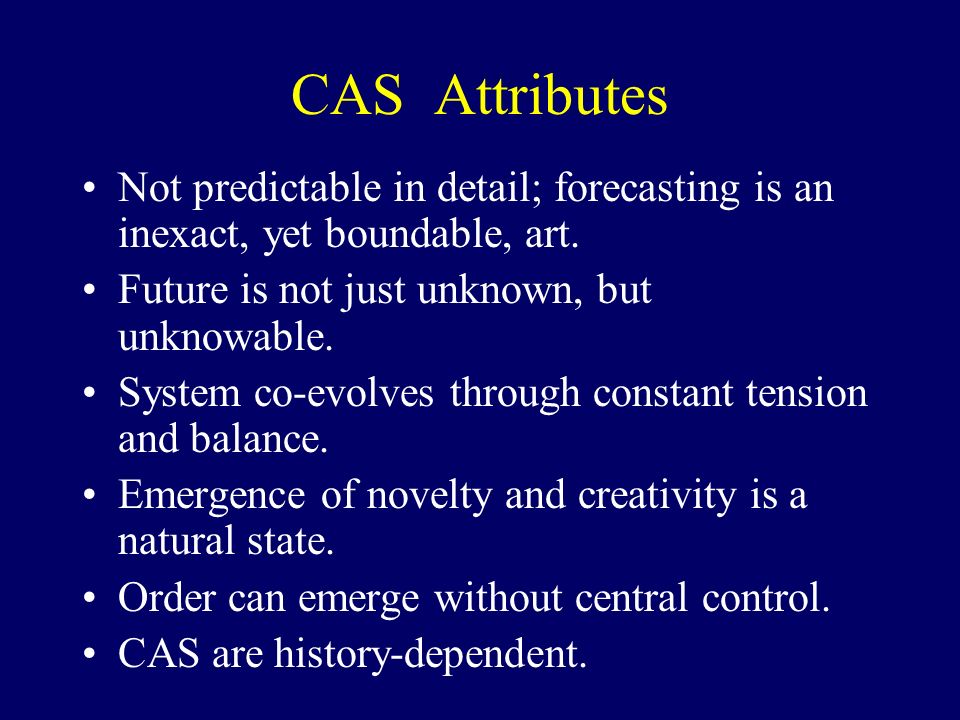 CAS  Attributes

• Not predictable in detail; forecasting is an inexact, yet boundable, art.
• Future is not just unknown, but unknowable.
• System co-evolves through constant tension and balance.
• Emergence of novelty and creativity is a natural state.
• Order can emerge without central control.
• CAS are history-dependent.